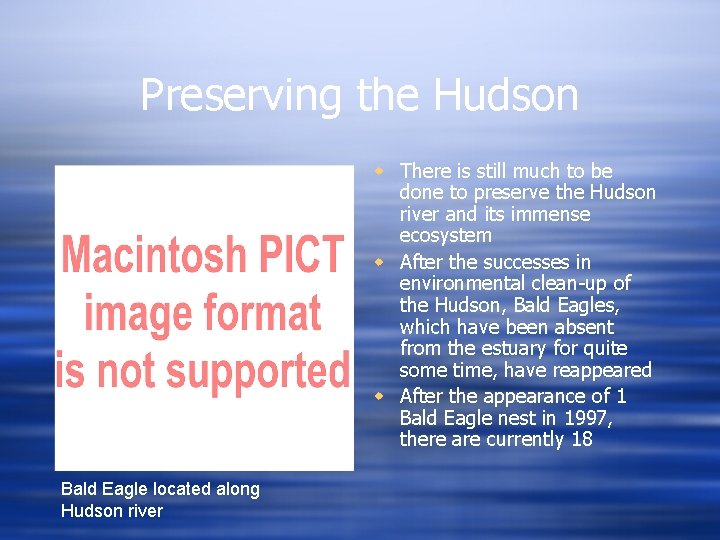 Preserving the Hudson

Macintosh PICT image format is not supported

Bald Eagle located along Hudson river

- There is still much to be done to preserve the Hudson river and its immense ecosystem
- After the successes in environmental clean-up of the Hudson, Bald Eagles, which have been absent from the estuary for quite some time, have reappeared
- After the appearance of 1 Bald Eagle nest in 1997, there are currently 18